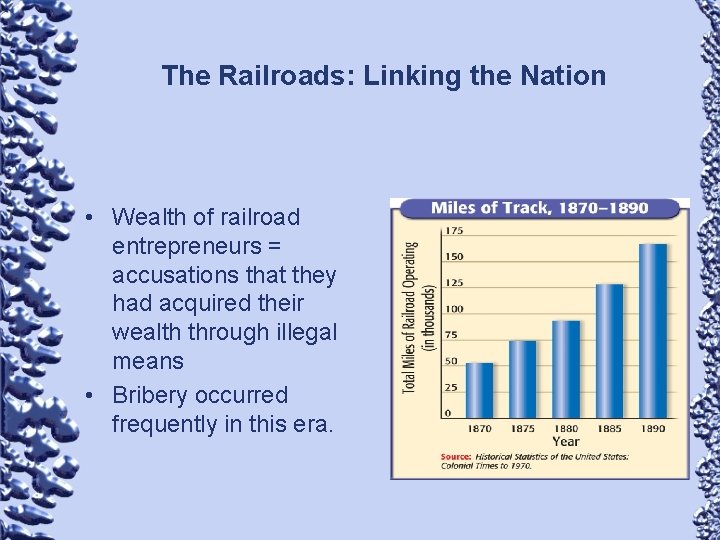 The Railroads: Linking the Nation

• Wealth of railroad entrepreneurs = accusations that they had acquired their wealth through illegal means
• Bribery occurred frequently in this era.

Miles of Track, 1870–1890

Total Miles of Railroad Operating (in thousands)

175
150
125
100
75
50
25
0

1870 1875 1880 1885 1890
Year

Source: Historical Statistics of the United States: Colonial Times to 1970.